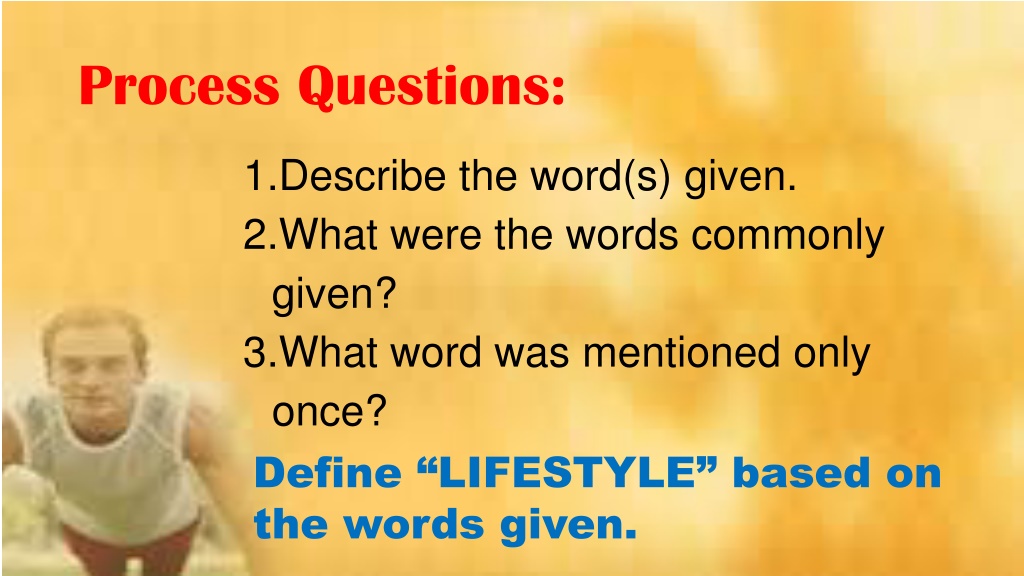 Process Questions:

1.Describe the word(s) given.
2.What were the words commonly given?
3.What word was mentioned only once?

Define “LIFESTYLE” based on the words given.